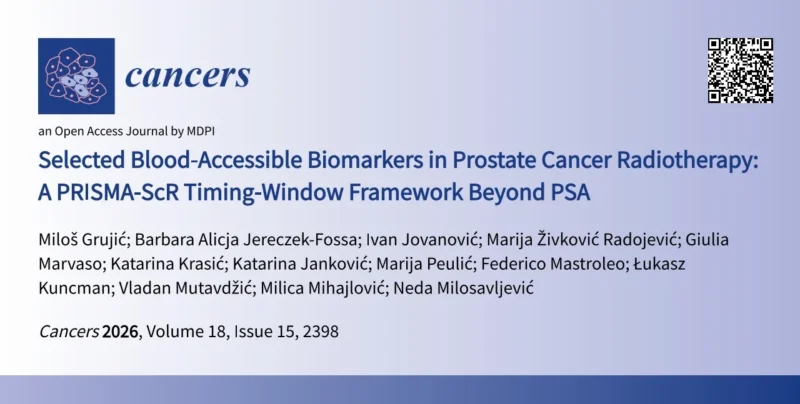 cancers

an Open Access Journal by MDPI

Selected Blood-Accessible Biomarkers in Prostate Cancer Radiotherapy: A PRISMA-ScR Timing-Window Framework Beyond PSA

Miloš Grujić; Barbara Alicja Jereczek-Fossa; Ivan Jovanović; Marija Živković Radojević; Giulia Marvaso; Katarina Krasić; Katarina Janković; Marija Peulić; Federico Mastroleo; Łukasz Kuncman; Vladan Mutavdžić; Milica Mihajlović; Neda Milosavljević

Cancers 2026, Volume 18, Issue 15, 2398